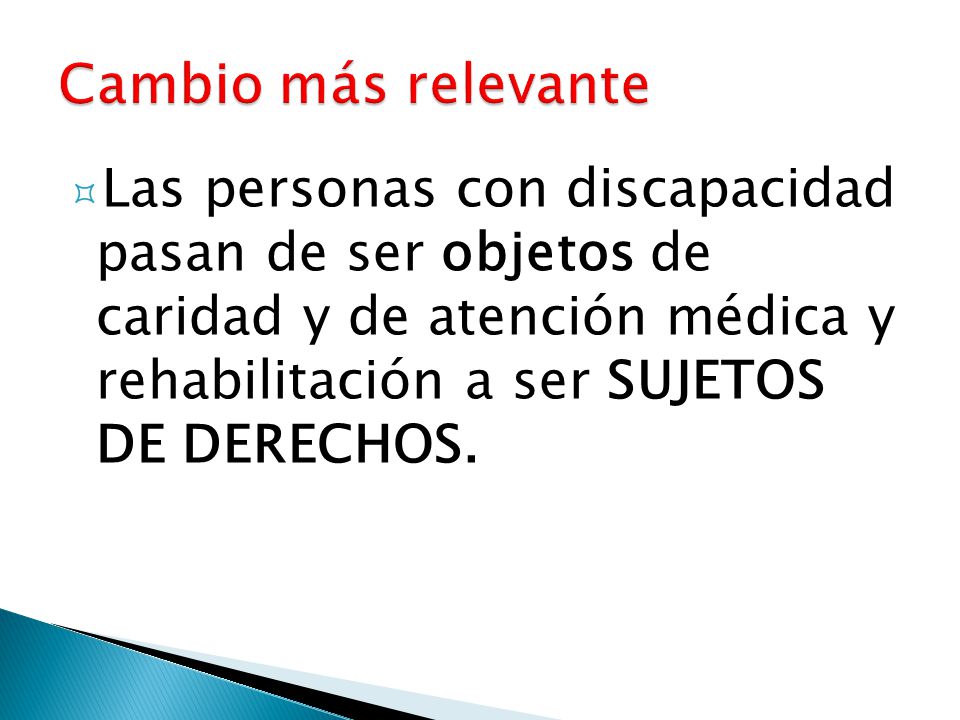 Cambio más relevante

Las personas con discapacidad pasan de ser objetos de caridad y de atención médica y rehabilitación a ser SUJETOS DE DERECHOS.